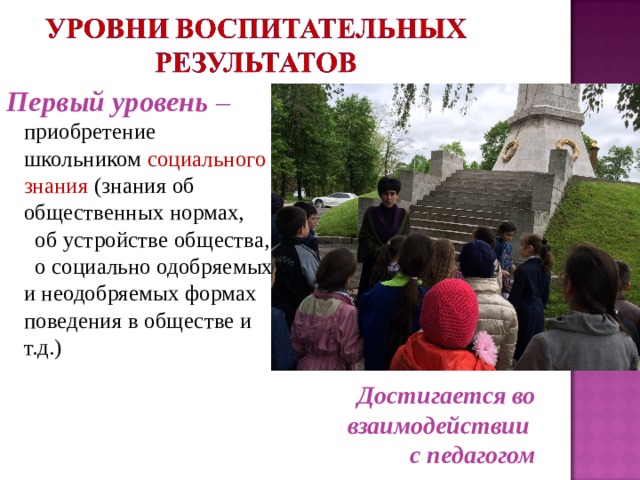 УРОВНИ ВОСПИТАТЕЛЬНЫХ РЕЗУЛЬТАТОВ

Первый уровень – приобретение школьником социального знания (знания об общественных нормах, об устройстве общества, о социально одобряемых и неодобряемых формах поведения в обществе и т.д.)

Достигается во взаимодействии с педагогом